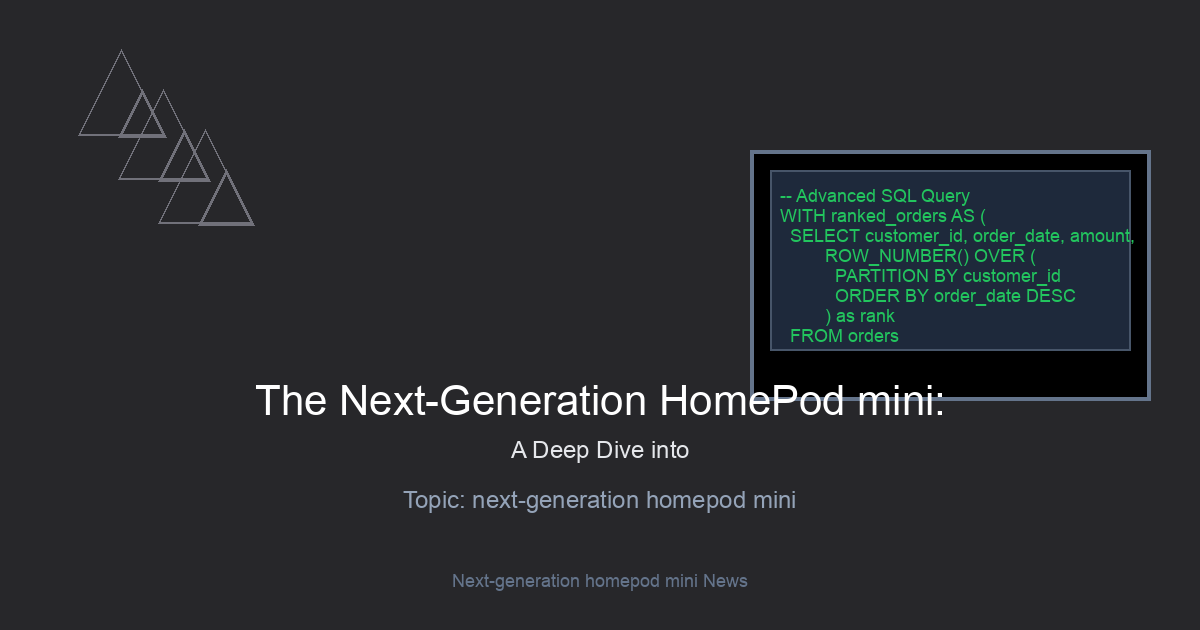 -- Advanced SQL Query
WITH ranked_orders AS (
SELECT customer_id, order_date, amount,
ROW_NUMBER() OVER (
PARTITION BY customer_id
ORDER BY order_date DESC
) as rank
FROM orders

The Next-Generation HomePod mini:

A Deep Dive into

Topic: next-generation homepod mini

Next-generation homepod mini News